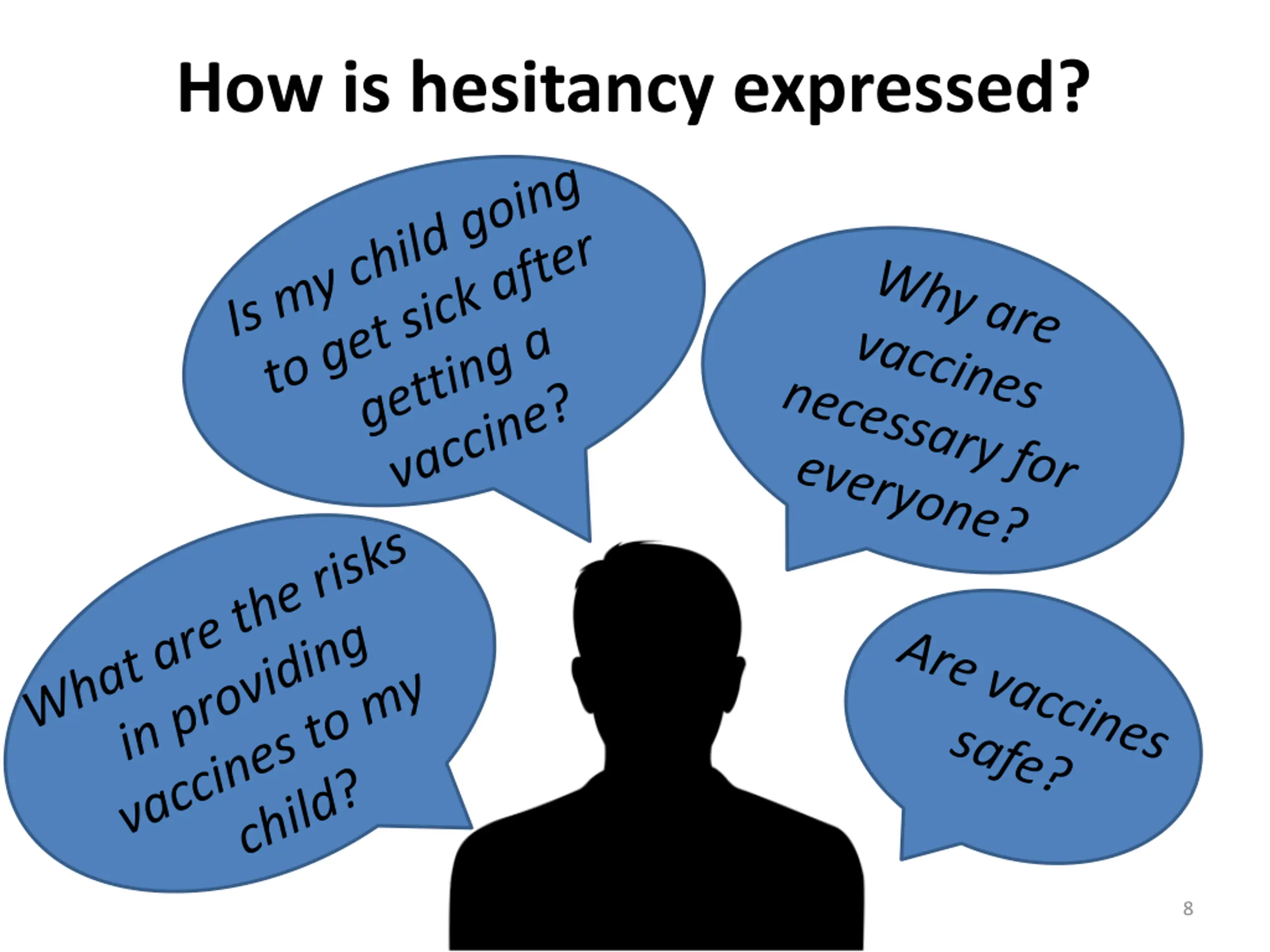 How is hesitancy expressed?

Is my child going to get sick after getting a vaccine?

Why are vaccines necessary for everyone?

What are the risks in providing vaccines to my child?

Are vaccines safe?

8